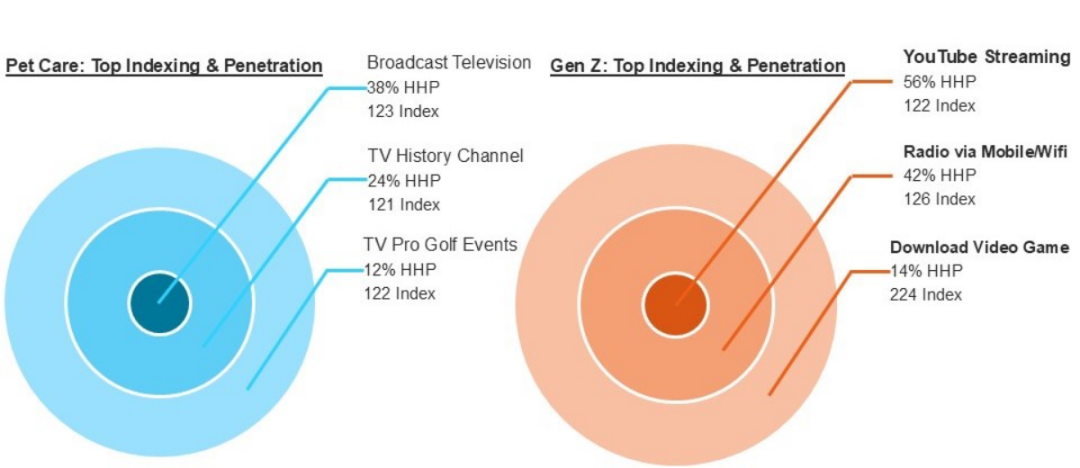 Pet Care: Top Indexing & Penetration

Broadcast Television
38% HHP
123 Index

TV History Channel
24% HHP
121 Index

TV Pro Golf Events
12% HHP
122 Index

Gen Z: Top Indexing & Penetration

YouTube Streaming
56% HHP
122 Index

Radio via Mobile/Wifi
42% HHP
126 Index

Download Video Game
14% HHP
224 Index